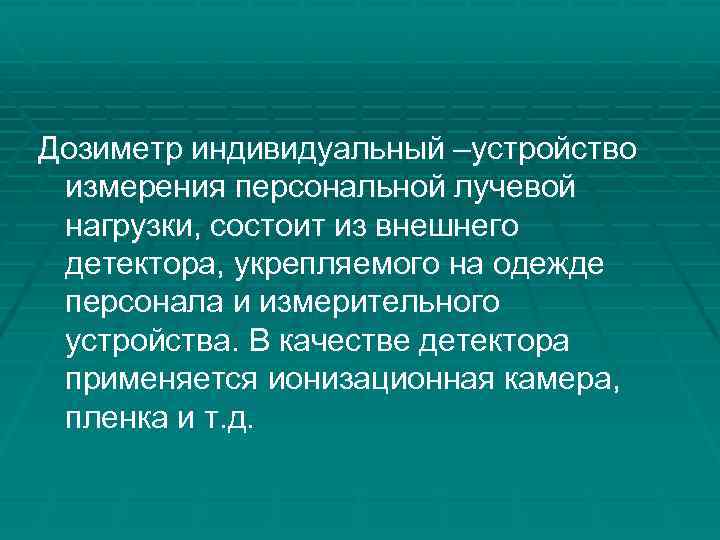 Дозиметр индивидуальный –устройство измерения персональной лучевой нагрузки, состоит из внешнего детектора, укрепляемого на одежде персонала и измерительного устройства. В качестве детектора применяется ионизационная камера, пленка и т.д.